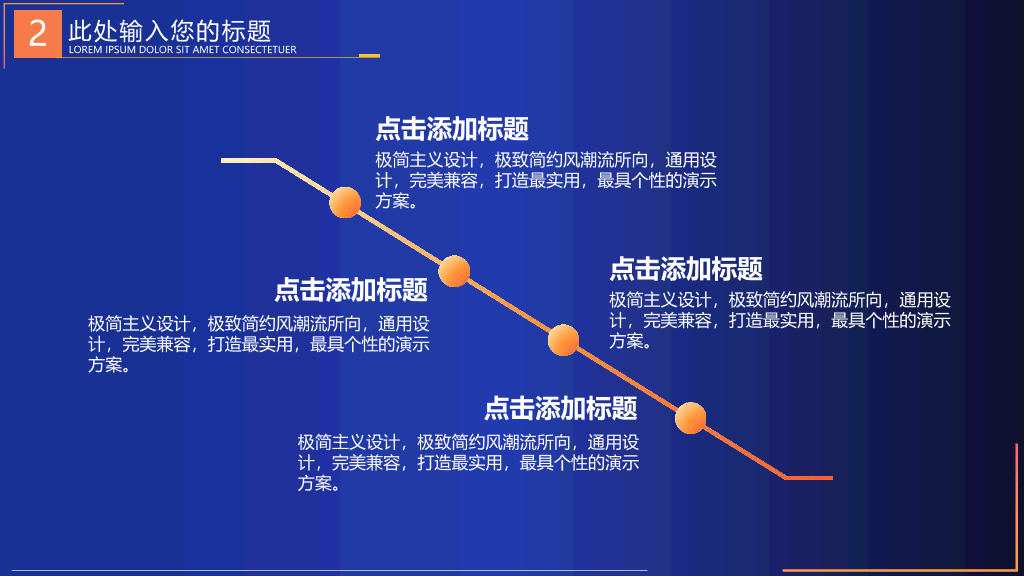 2 此处输入您的标题
LOREM IPSUM DOLOR SIT AMET CONSECTETUER

点击添加标题
极简主义设计，极致简约风潮流所向，通用设计，完美兼容，打造最实用，最具个性的演示方案。

点击添加标题
极简主义设计，极致简约风潮流所向，通用设计，完美兼容，打造最实用，最具个性的演示方案。

点击添加标题
极简主义设计，极致简约风潮流所向，通用设计，完美兼容，打造最实用，最具个性的演示方案。

点击添加标题
极简主义设计，极致简约风潮流所向，通用设计，完美兼容，打造最实用，最具个性的演示方案。